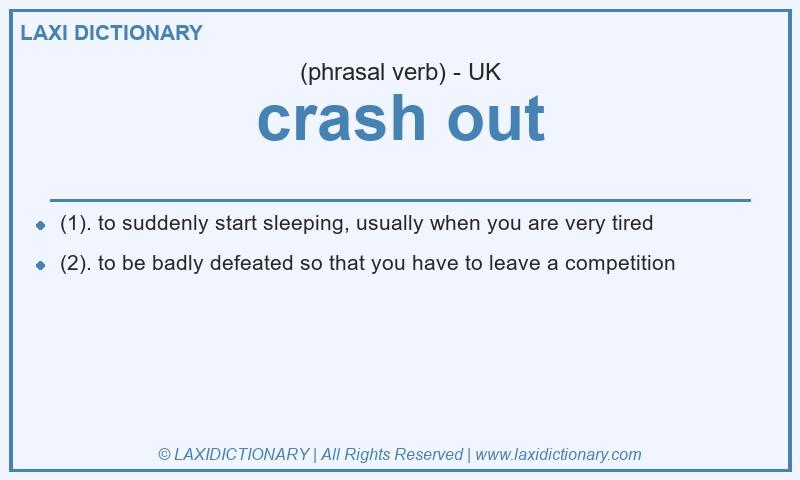 LAXI DICTIONARY

(phrasal verb) - UK

crash out

- (1). to suddenly start sleeping, usually when you are very tired
- (2). to be badly defeated so that you have to leave a competition

© LAXIDICTIONARY | All Rights Reserved | www.laxidictionary.com